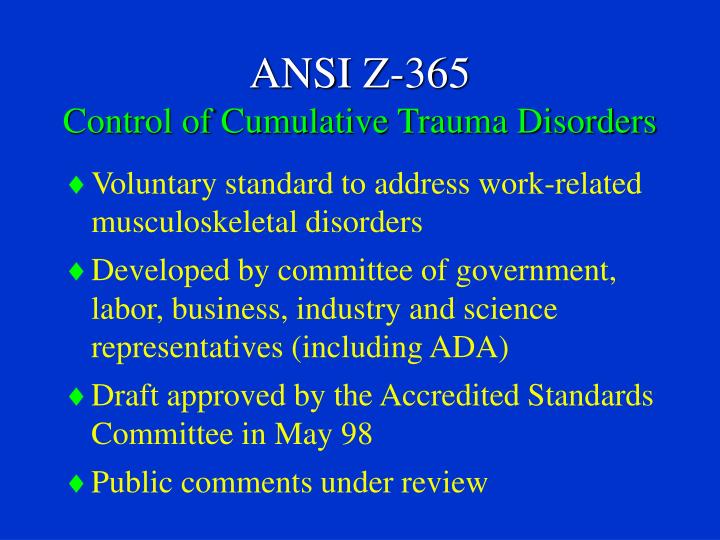 ANSI Z-365
Control of Cumulative Trauma Disorders

♦ Voluntary standard to address work-related musculoskeletal disorders

♦ Developed by committee of government, labor, business, industry and science representatives (including ADA)

♦ Draft approved by the Accredited Standards Committee in May 98

♦ Public comments under review